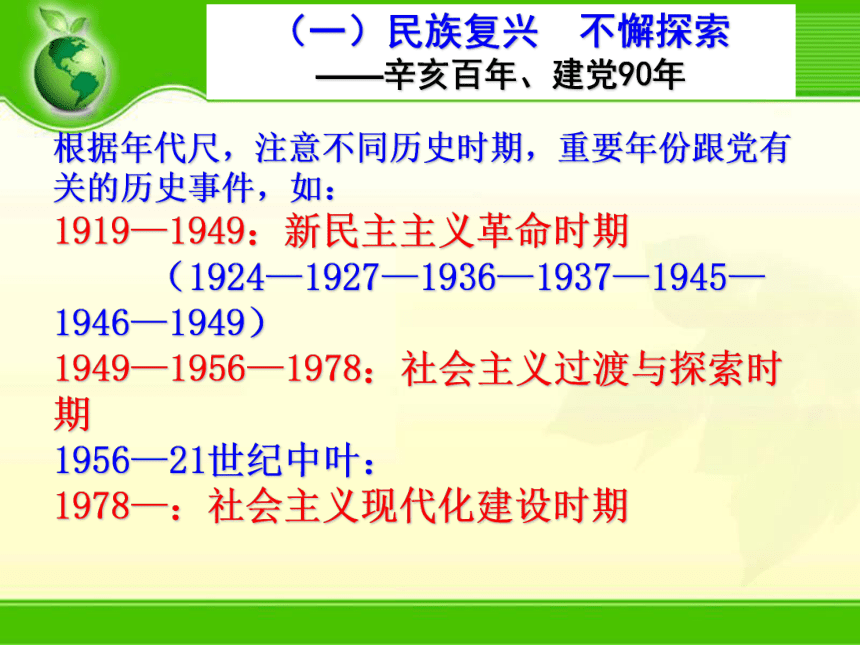 （一）民族复兴　不懈探索
——辛亥百年、建党90年

根据年代尺，注意不同历史时期，重要年份跟党有关的历史事件，如：
1919—1949：新民主主义革命时期
（1924—1927—1936—1937—1945—1946—1949）
1949—1956—1978：社会主义过渡与探索时期
1956—21世纪中叶：
1978—：社会主义现代化建设时期